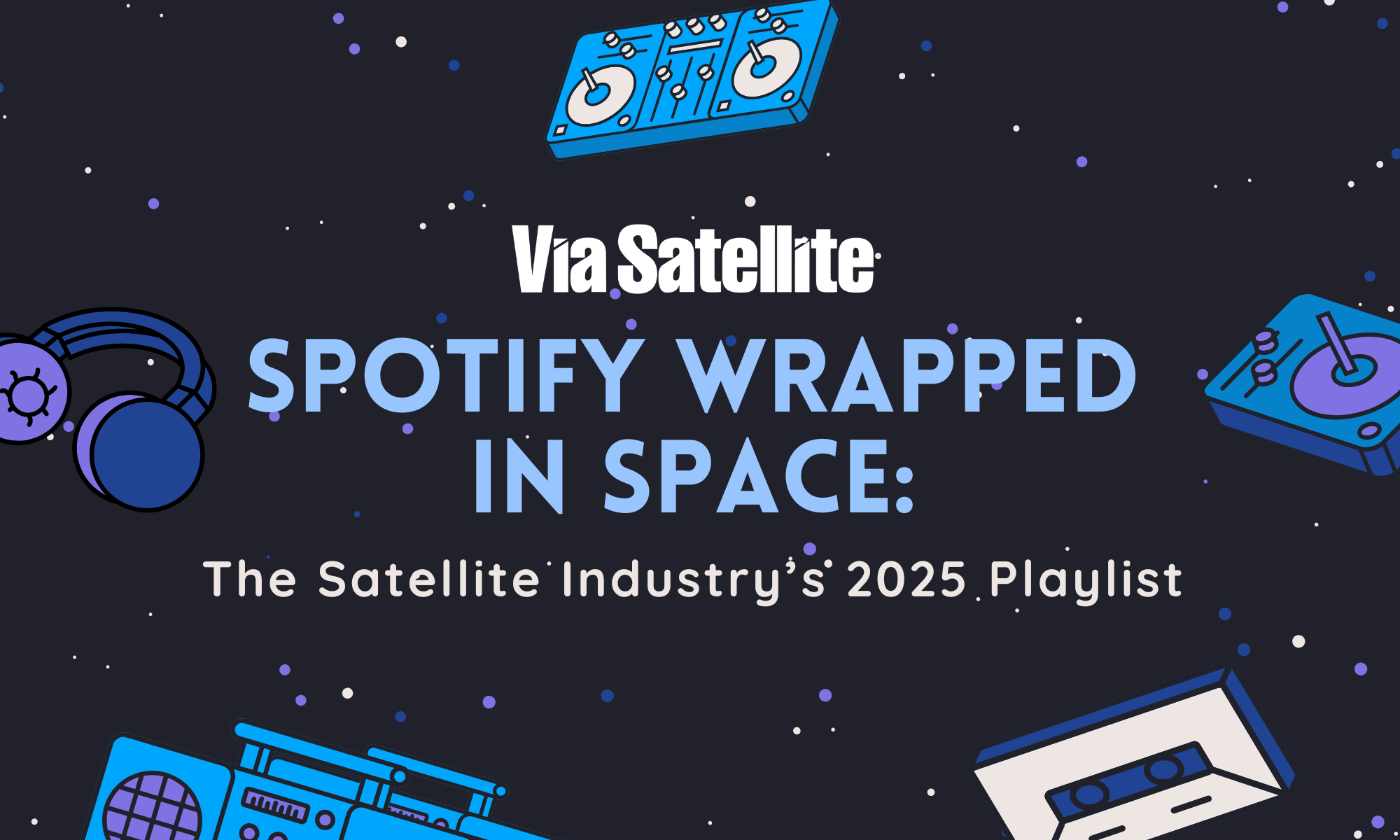 Via Satellite

SPOTIFY WRAPPED IN SPACE:

The Satellite Industry's 2025 Playlist